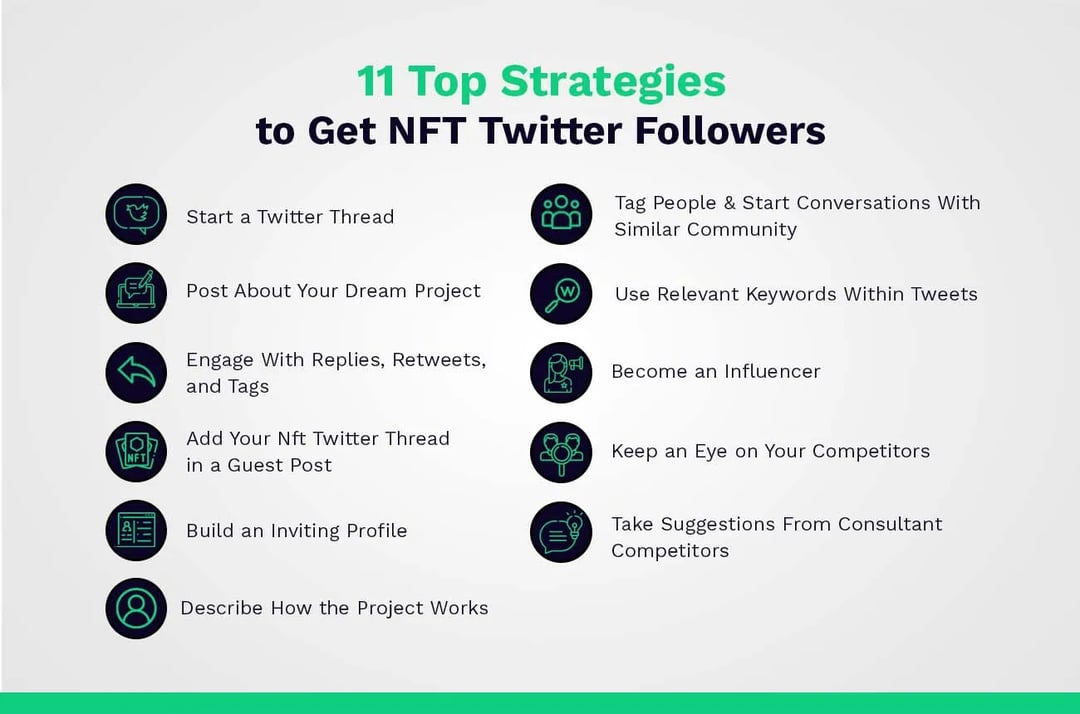 11 Top Strategies
to Get NFT Twitter Followers

Start a Twitter Thread

Post About Your Dream Project

Engage With Replies, Retweets, and Tags

NFT

Add Your Nft Twitter Thread in a Guest Post

Build an Inviting Profile

Describe How the Project Works

Tag People & Start Conversations With Similar Community

W

Use Relevant Keywords Within Tweets

Become an Influencer

Keep an Eye on Your Competitors

Take Suggestions From Consultant Competitors